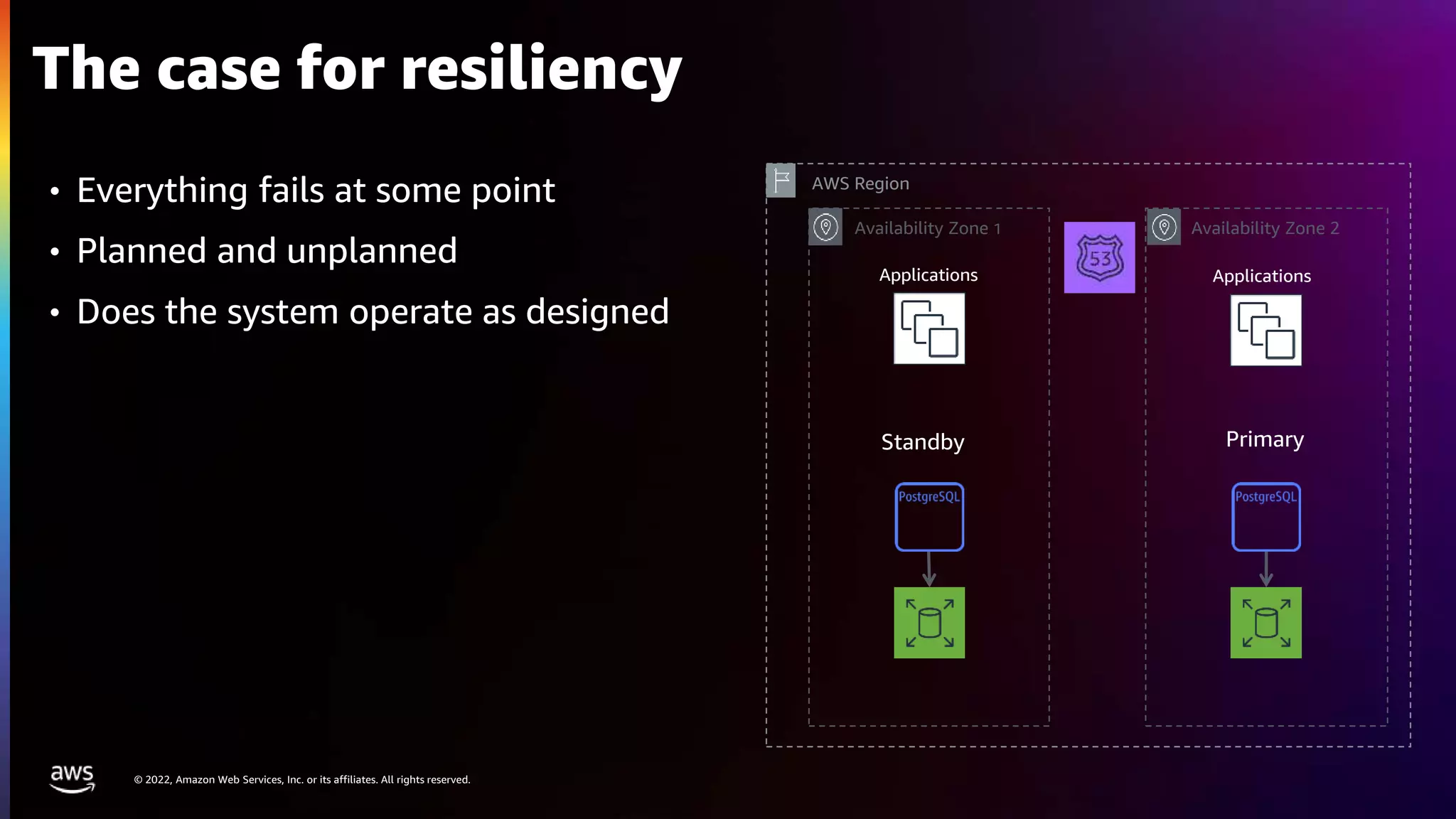 The case for resiliency

• Everything fails at some point
• Planned and unplanned
• Does the system operate as designed

AWS Region

Availability Zone 1

Applications

Standby

PostgreSQL

53

Availability Zone 2

Applications

Primary

PostgreSQL

aws

© 2022, Amazon Web Services, Inc. or its affiliates. All rights reserved.